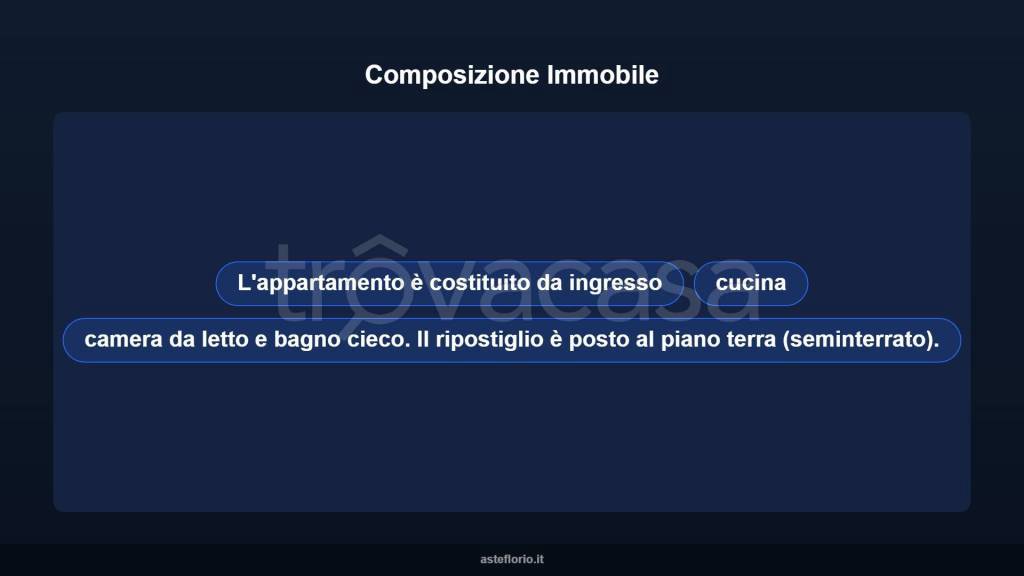 Composizione Immobile

trovacasa

L'appartamento è costituito da ingresso

cucina

camera da letto e bagno cieco. Il ripostiglio è posto al piano terra (seminterrato).

asteflorio.it